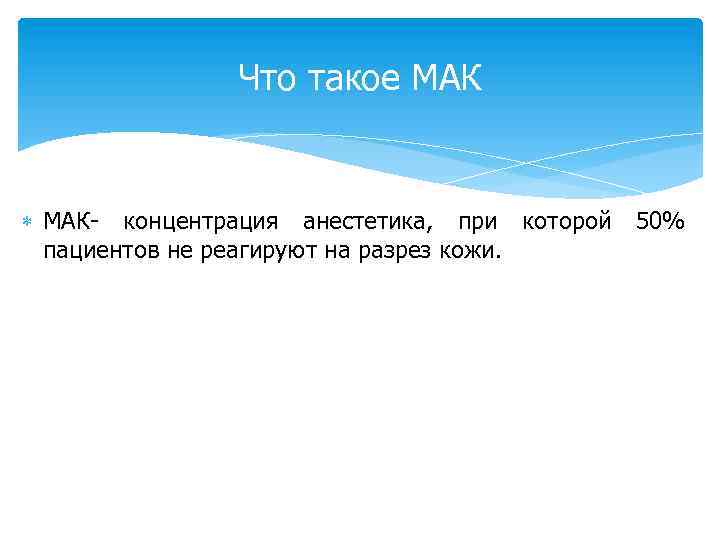 Что такое МАК

МАК- концентрация анестетика, при которой 50% пациентов не реагируют на разрез кожи.